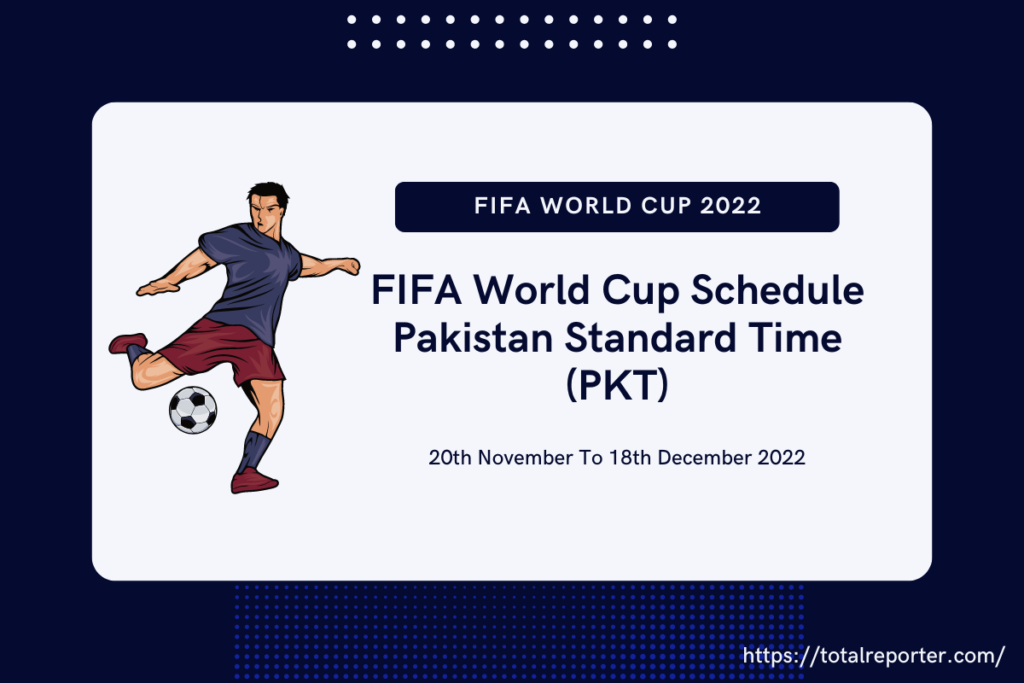 FIFA WORLD CUP 2022

FIFA World Cup Schedule Pakistan Standard Time (PKT)

20th November To 18th December 2022

https://totalreporter.com/